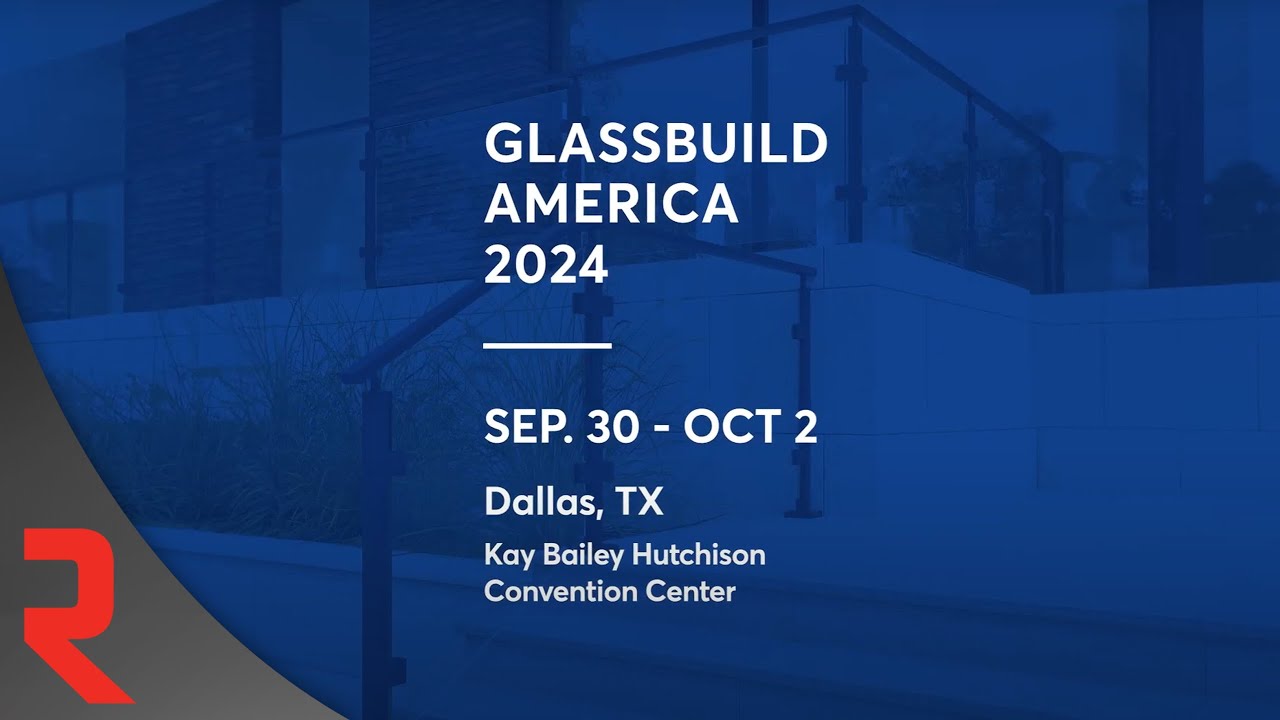 GLASSBUILD AMERICA 2024

SEP. 30 - OCT 2

Dallas, TX

Kay Bailey Hutchison Convention Center

R